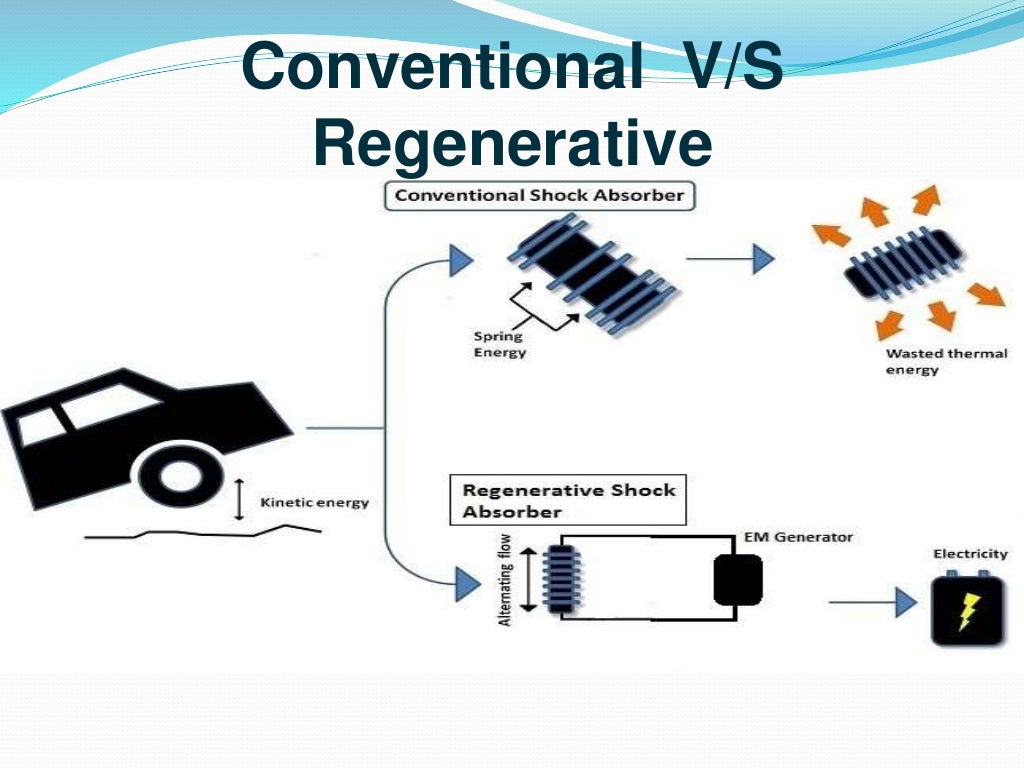 Conventional V/S Regenerative

Conventional Shock Absorber

Spring Energy

Wasted thermal energy

Kinetic energy

Regenerative Shock Absorber

Alternating flow

EM Generator

Electricity